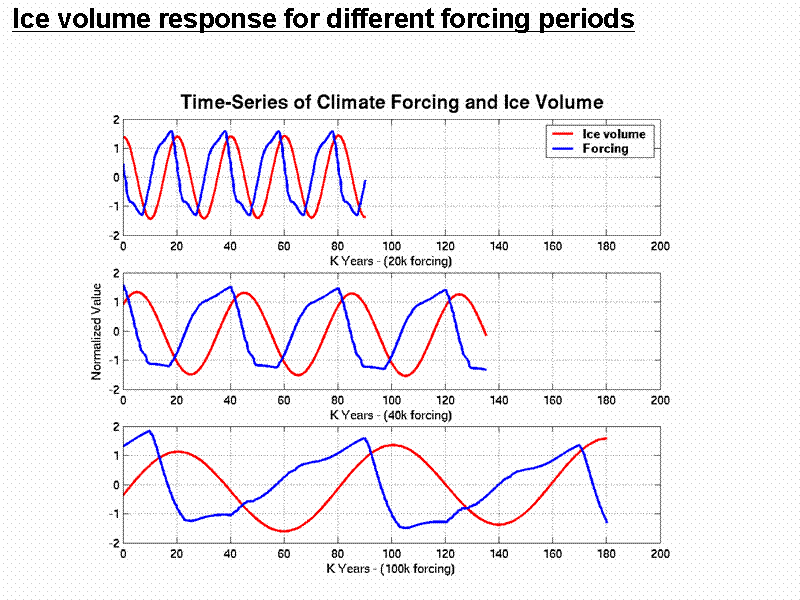 Ice volume response for different forcing periods

Time-Series of Climate Forcing and Ice Volume

Ice volume
Forcing

2
1
0
-1
-2

0 20 40 60 80 100 120 140 160 180 200
K Years - (20k forcing)

Normalized Value

2
1
0
-1
-2

0 20 40 60 80 100 120 140 160 180 200
K Years - (40k forcing)

2
1
0
-1
-2

0 20 40 60 80 100 120 140 160 180 200
K Years - (100k forcing)